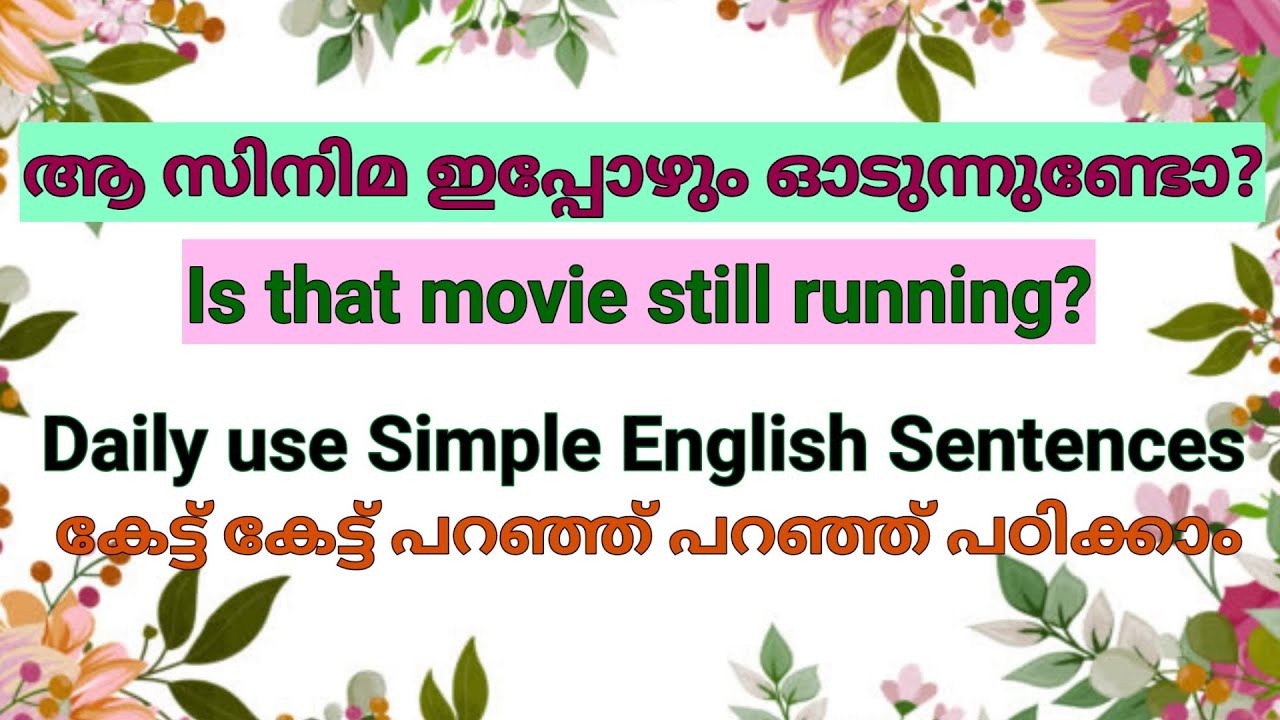 ആ സിനിമ ഇപ്പോഴും ഓടുന്നുണ്ടോ?

Is that movie still running?

Daily use Simple English Sentences

കേട്ട് കേട്ട് പറഞ്ഞ് പറഞ്ഞ് പഠിക്കാം